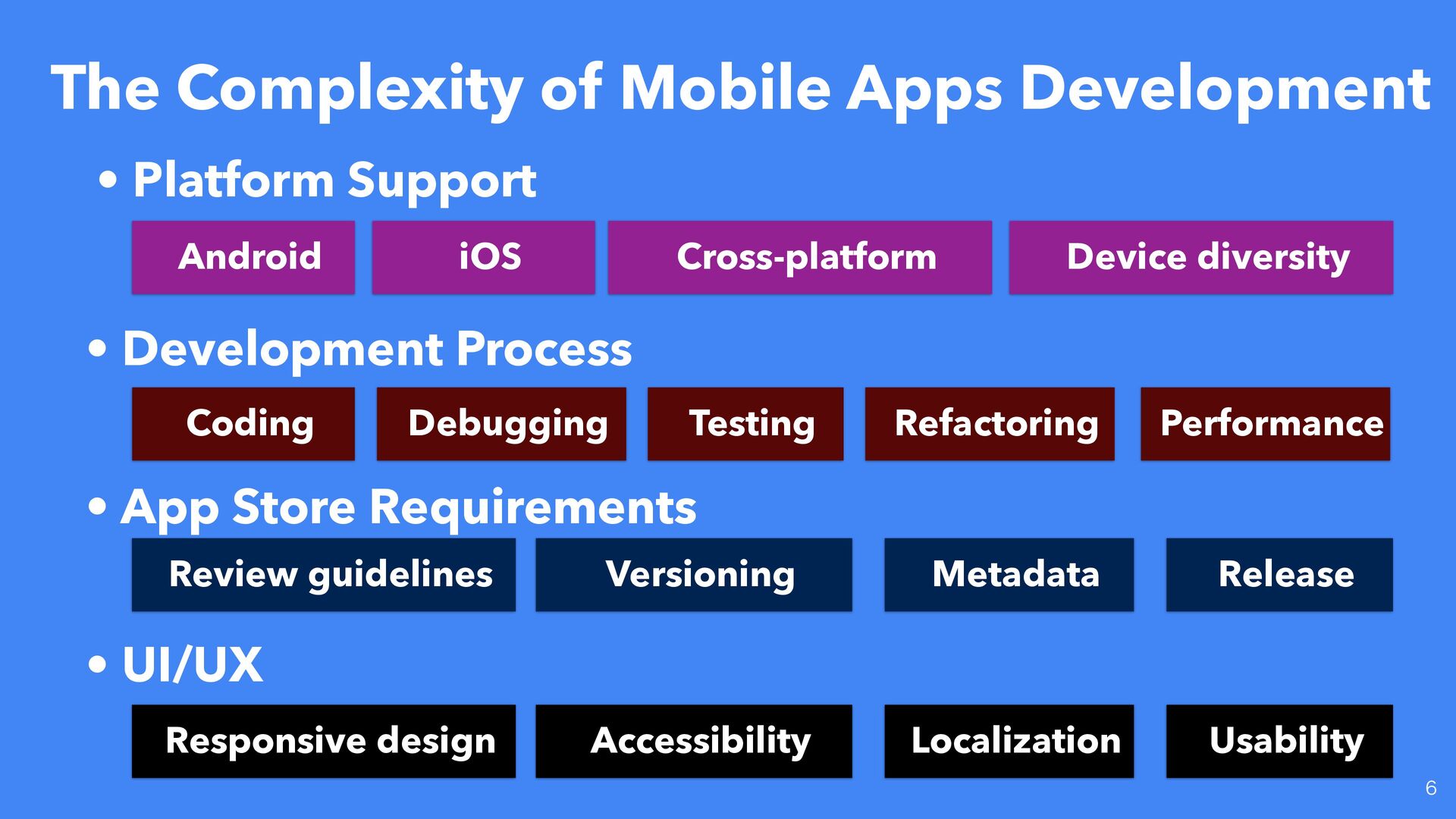 The Complexity of Mobile Apps Development

• Platform Support

Android iOS Cross-platform Device diversity

• Development Process

Coding Debugging Testing Refactoring Performance

• App Store Requirements

Review guidelines Versioning Metadata Release

• UI/UX

Responsive design Accessibility Localization Usability

6